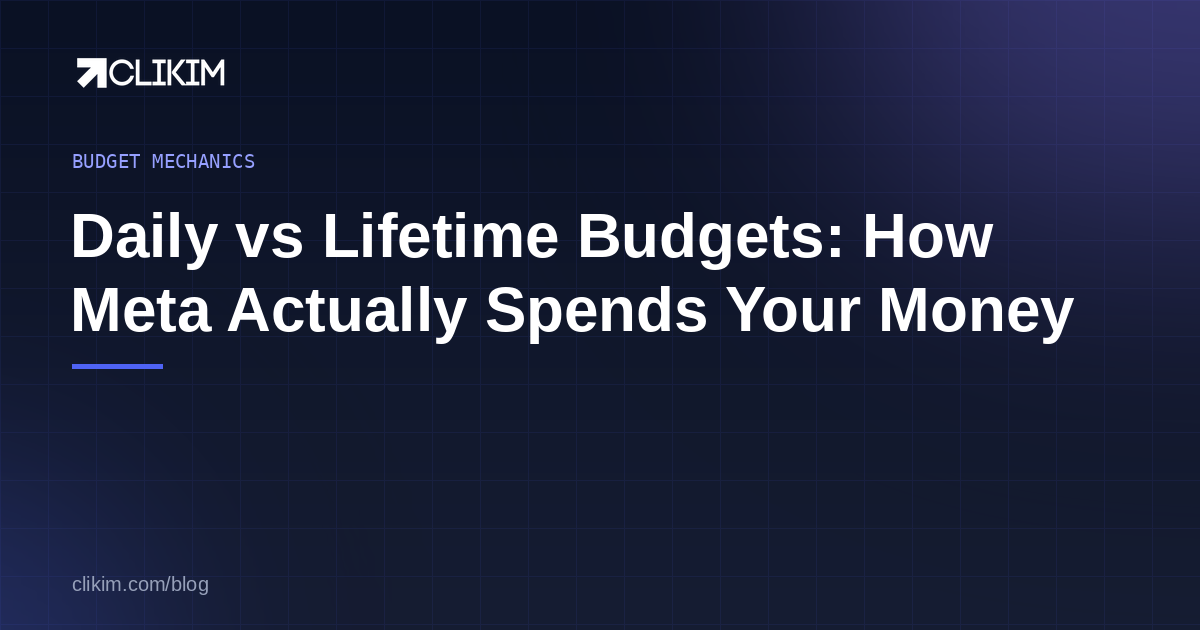 CLIKIM

BUDGET MECHANICS

Daily vs Lifetime Budgets: How Meta Actually Spends Your Money

clikim.com/blog